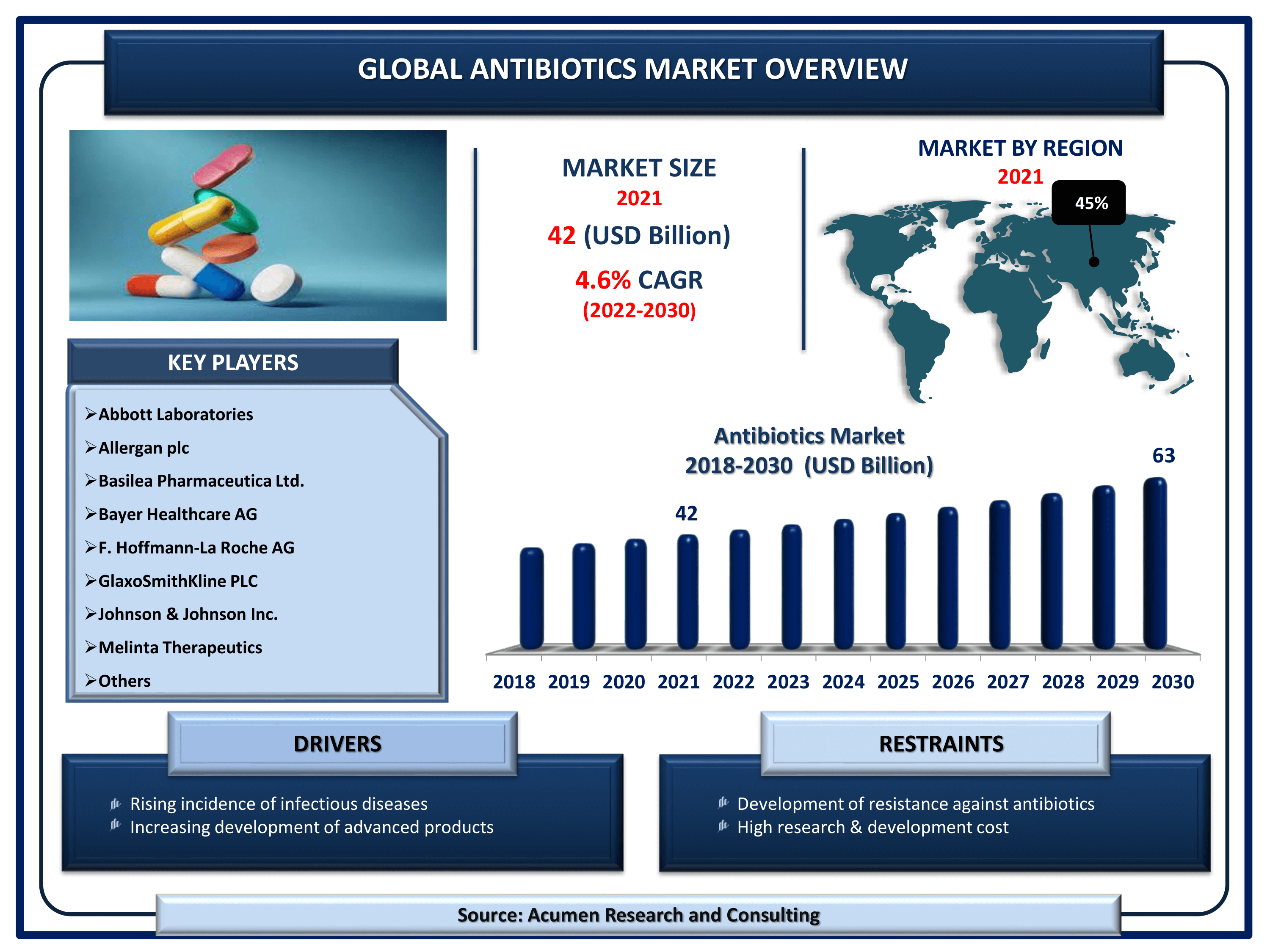 GLOBAL ANTIBIOTICS MARKET OVERVIEW

MARKET SIZE
2021
42 (USD Billion)
4.6% CAGR
(2022-2030)

MARKET BY REGION
2021
45%

KEY PLAYERS

➢Abbott Laboratories
➢Allergan plc
➢Basilea Pharmaceutica Ltd.
➢Bayer Healthcare AG
➢F. Hoffmann-La Roche AG
➢GlaxoSmithKline PLC
➢Johnson & Johnson Inc.
➢Melinta Therapeutics
➢Others

Antibiotics Market
2018-2030 (USD Billion)

42
63

2018 2019 2020 2021 2022 2023 2024 2025 2026 2027 2028 2029 2030

DRIVERS

Rising incidence of infectious diseases
Increasing development of advanced products

RESTRAINTS

Development of resistance against antibiotics
High research & development cost

Source: Acumen Research and Consulting